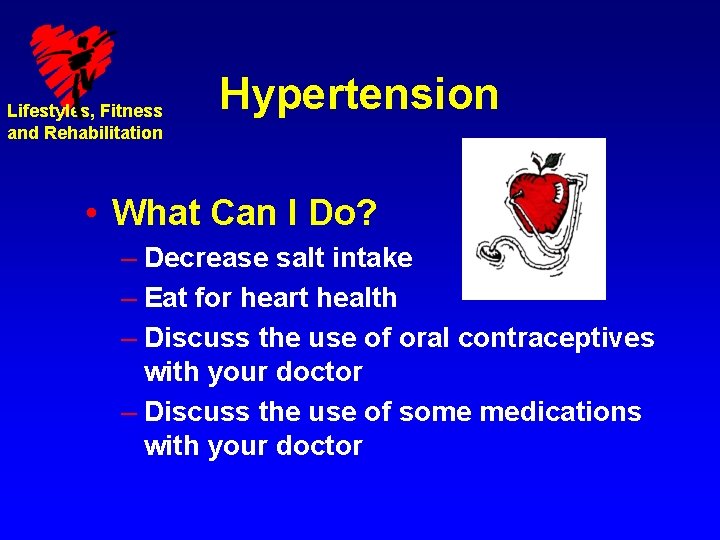 Lifestyles, Fitness and Rehabilitation

Hypertension

• What Can I Do?
– Decrease salt intake
– Eat for heart health
– Discuss the use of oral contraceptives with your doctor
– Discuss the use of some medications with your doctor